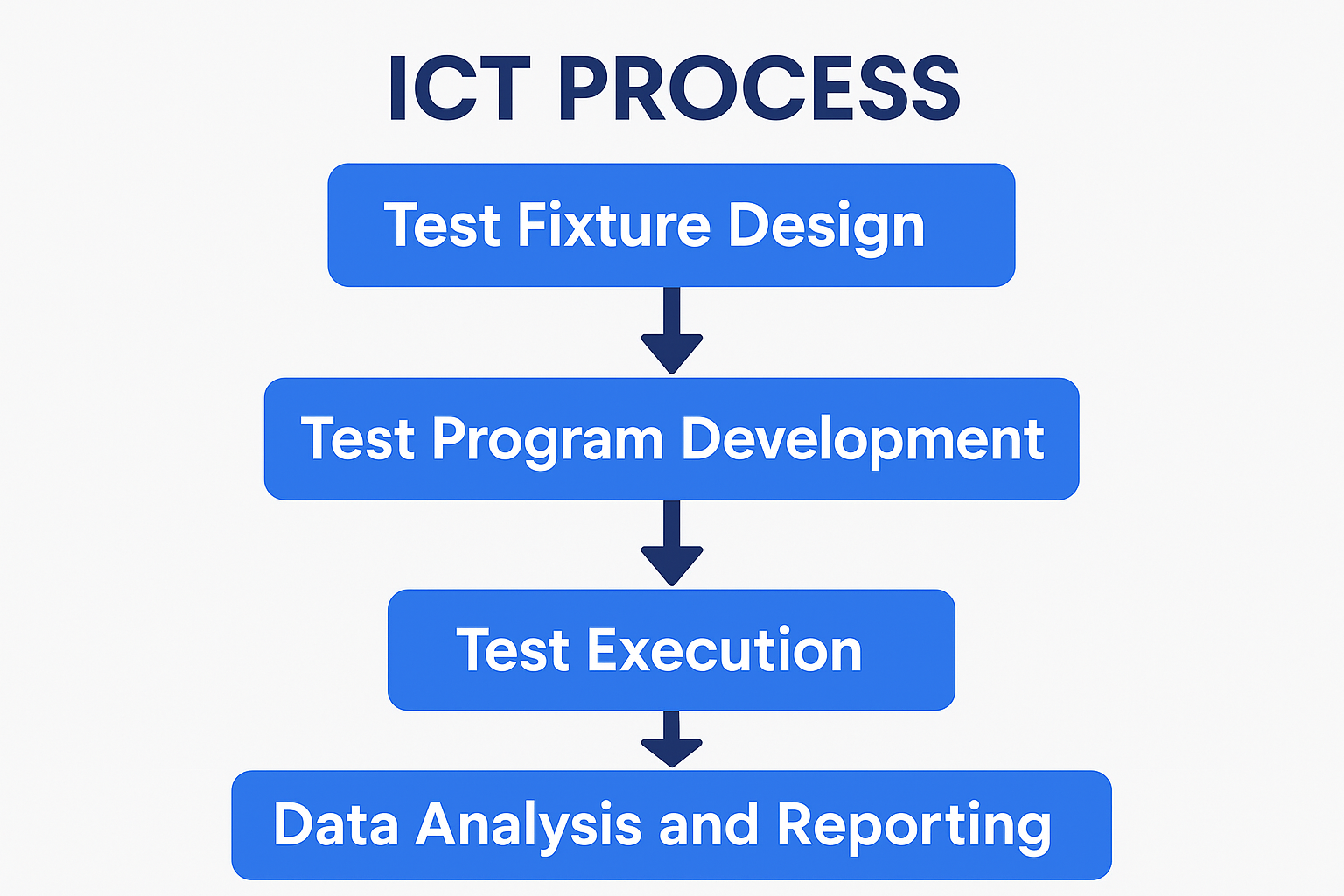 ICT PROCESS

Test Fixture Design

Test Program Development

Test Execution

Data Analysis and Reporting